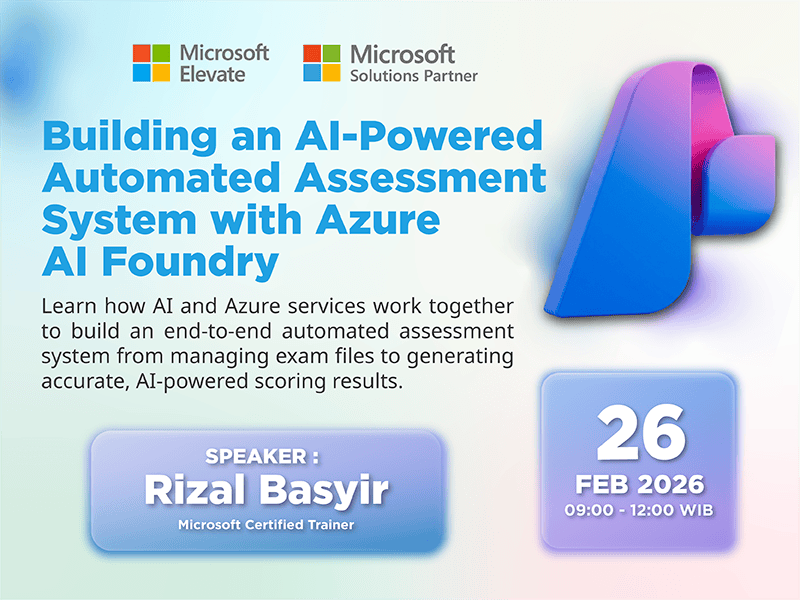 Microsoft Elevate

Microsoft Solutions Partner

Building an AI-Powered Automated Assessment System with Azure AI Foundry

Learn how AI and Azure services work together to build an end-to-end automated assessment system from managing exam files to generating accurate, AI-powered scoring results.

SPEAKER :
Rizal Basyir
Microsoft Certified Trainer

26
FEB 2026
09:00 - 12:00 WIB